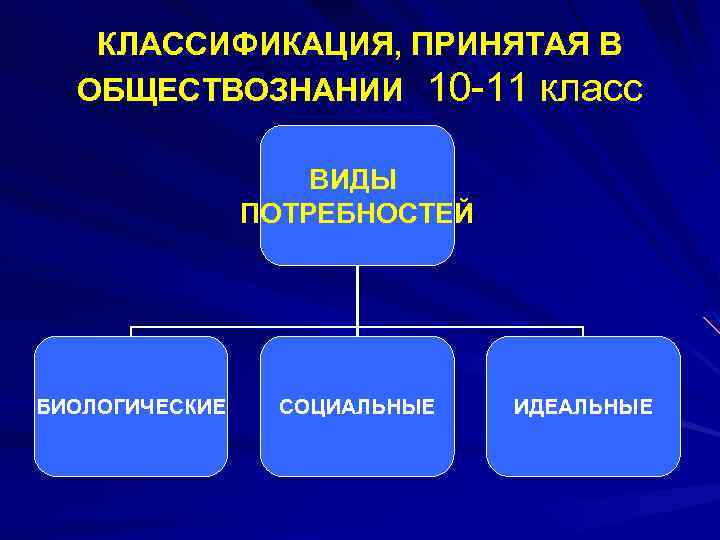 КЛАССИФИКАЦИЯ, ПРИНЯТАЯ В ОБЩЕСТВОЗНАНИИ 10-11 класс

ВИДЫ ПОТРЕБНОСТЕЙ

БИОЛОГИЧЕСКИЕ

СОЦИАЛЬНЫЕ

ИДЕАЛЬНЫЕ